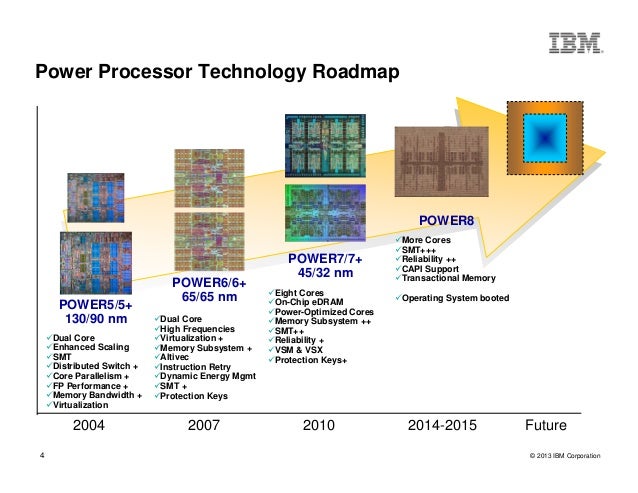 IBM

Power Processor Technology Roadmap

POWER5/5+
130/90 nm

✓Dual Core
✓Enhanced Scaling
✓SMT
✓Distributed Switch +
✓Core Parallelism +
✓FP Performance +
✓Memory Bandwidth +
✓Virtualization

POWER6/6+
65/65 nm

✓Dual Core
✓High Frequencies
✓Virtualization +
✓Memory Subsystem +
✓Altivec
✓Instruction Retry
✓Dynamic Energy Mgmt
✓SMT +
✓Protection Keys

POWER7/7+
45/32 nm

✓Eight Cores
✓On-Chip eDRAM
✓Power-Optimized Cores
✓Memory Subsystem ++
✓SMT++
✓Reliability +
✓VSM & VSX
✓Protection Keys+

POWER8

✓More Cores
✓SMT+++
✓Reliability ++
✓CAPI Support
✓Transactional Memory

✓Operating System booted

2004 2007 2010 2014-2015 Future

4

© 2013 IBM Corporation